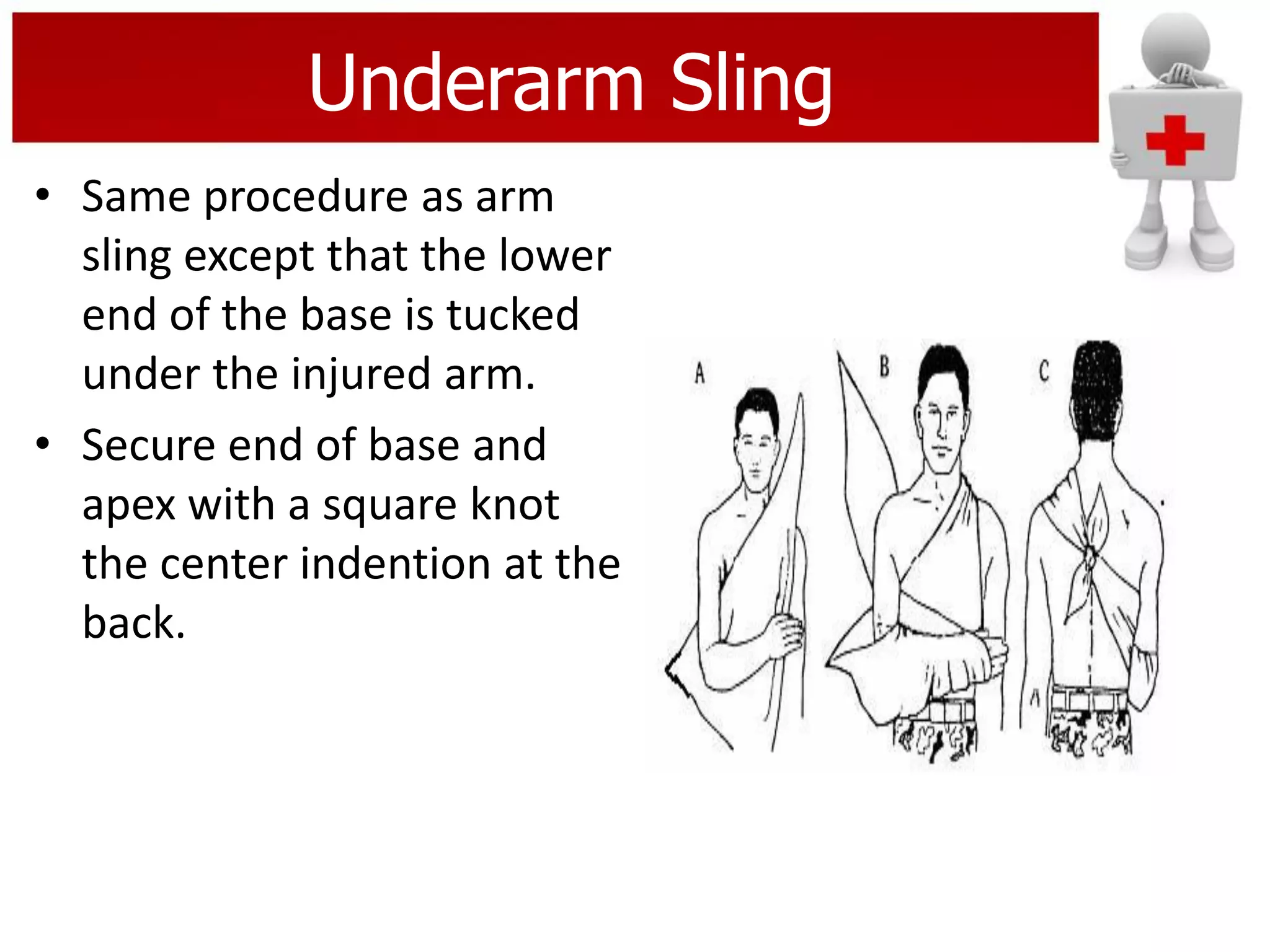 Underarm Sling

• Same procedure as arm sling except that the lower end of the base is tucked under the injured arm.

• Secure end of base and apex with a square knot the center indention at the back.

A

B

C